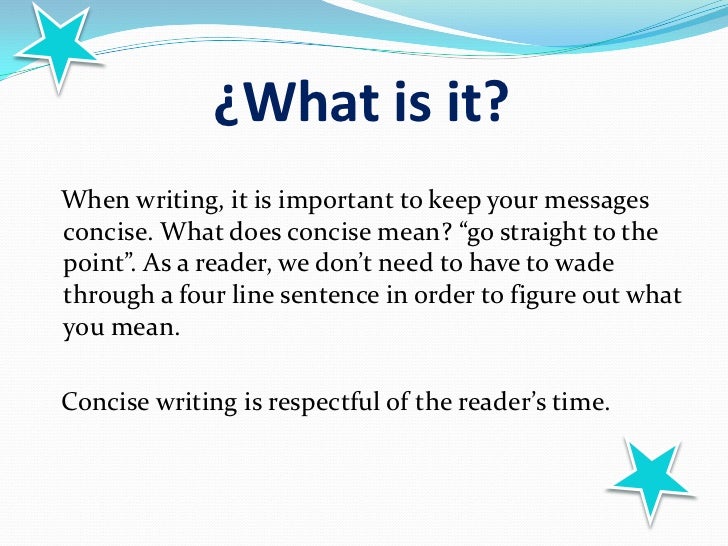 ¿What is it?

When writing, it is important to keep your messages concise. What does concise mean? “go straight to the point”. As a reader, we don’t need to have to wade through a four line sentence in order to figure out what you mean.

Concise writing is respectful of the reader’s time.